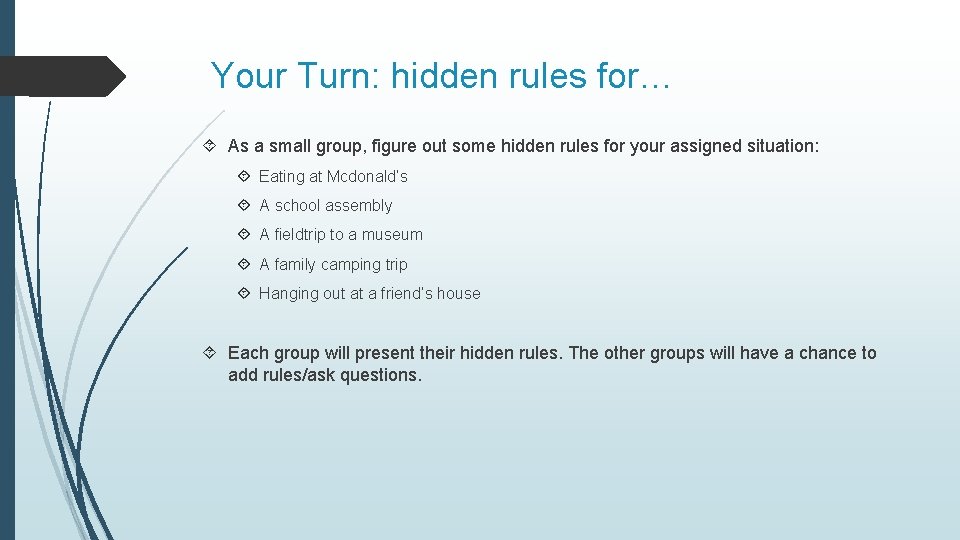 Your Turn: hidden rules for…

As a small group, figure out some hidden rules for your assigned situation:

Eating at Mcdonald's

A school assembly

A fieldtrip to a museum

A family camping trip

Hanging out at a friend's house

Each group will present their hidden rules. The other groups will have a chance to add rules/ask questions.